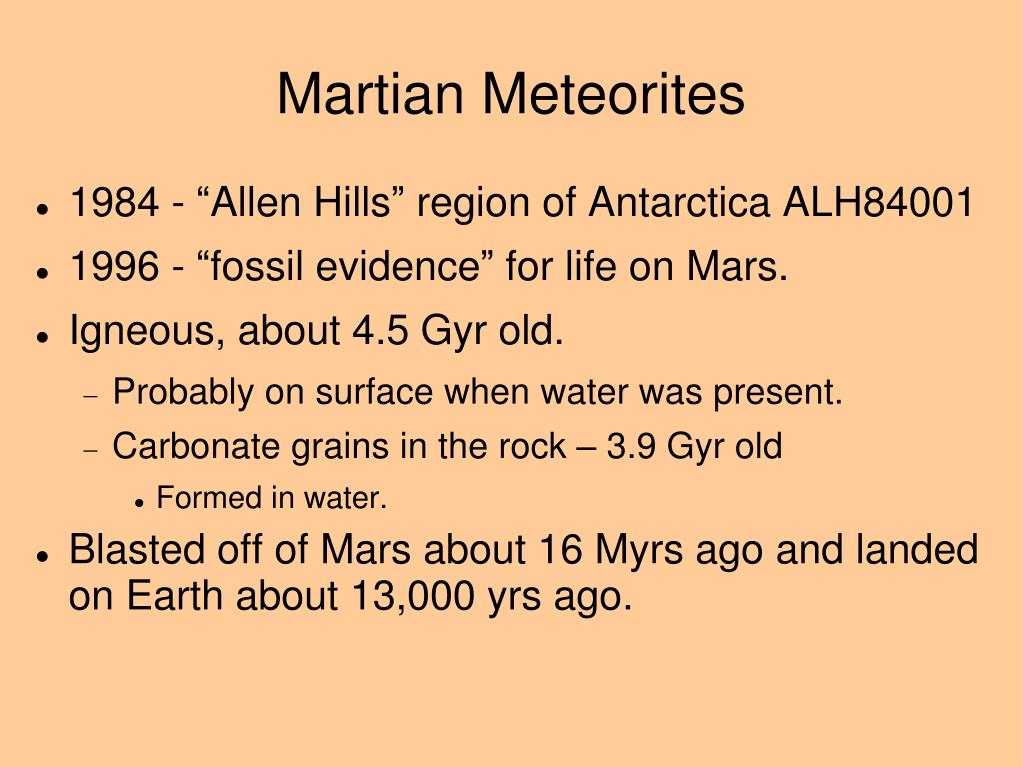 Martian Meteorites

- 1984 - “Allen Hills” region of Antarctica ALH84001
- 1996 - “fossil evidence” for life on Mars.
- Igneous, about 4.5 Gyr old.
  - Probably on surface when water was present.
  - Carbonate grains in the rock – 3.9 Gyr old
    - Formed in water.
- Blasted off of Mars about 16 Myrs ago and landed on Earth about 13,000 yrs ago.